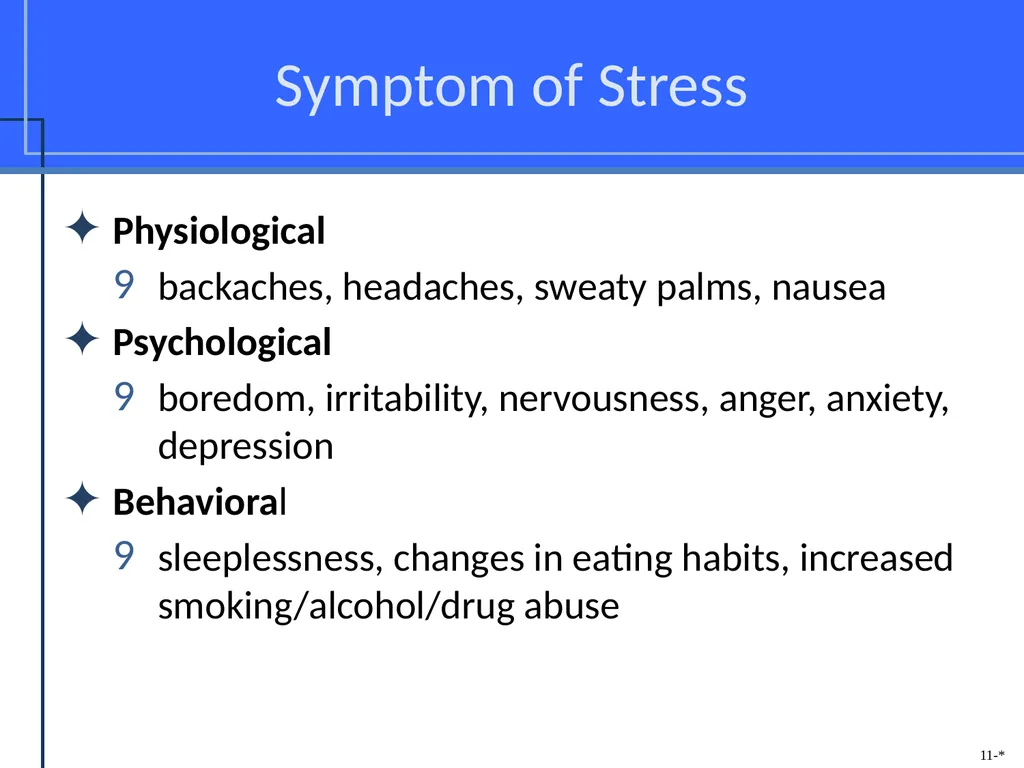 Symptom of Stress

✦ Physiological

9 backaches, headaches, sweaty palms, nausea

✦ Psychological

9 boredom, irritability, nervousness, anger, anxiety, depression

✦ Behavioral

9 sleeplessness, changes in eating habits, increased smoking/alcohol/drug abuse

11-*